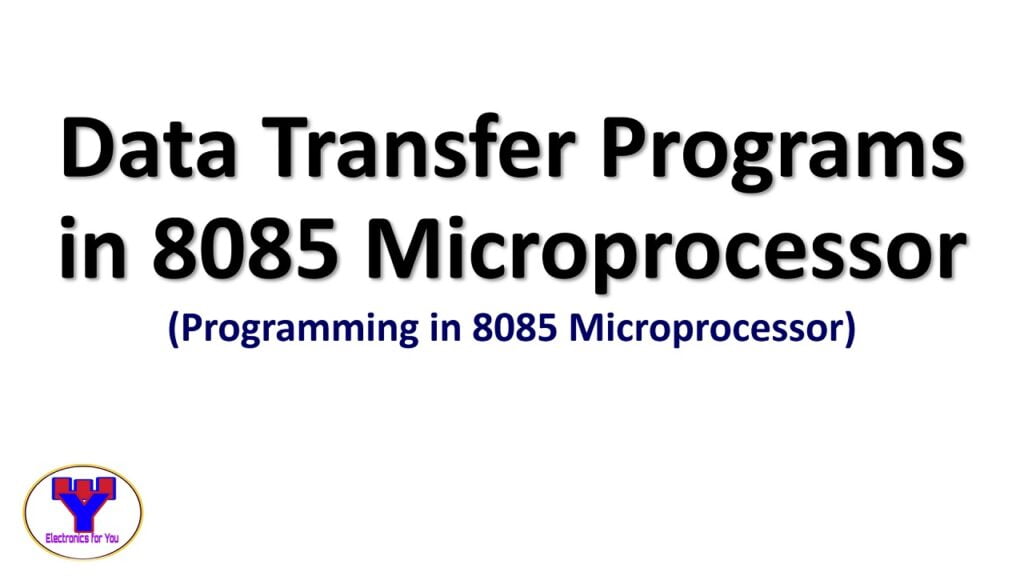 Data Transfer Programs in 8085 Microprocessor

(Programming in 8085 Microprocessor)

Electronics for You